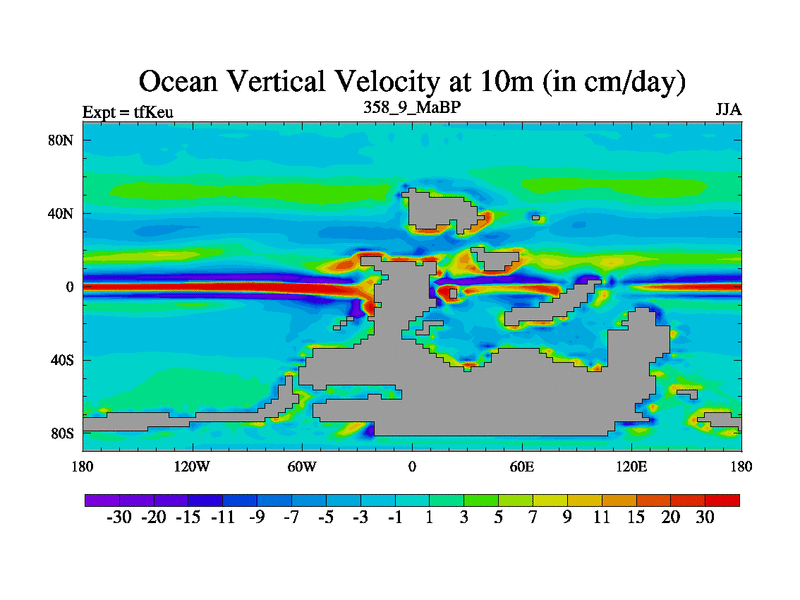 Ocean Vertical Velocity at 10m (in cm/day)

Expt = tfKeu

358_9_MaBP

JJA

80N
40N
0
40S
80S

180 120W 60W 0 60E 120E 180

-30 -20 -15 -11 -9 -7 -5 -3 -1 1 3 5 7 9 11 15 20 30